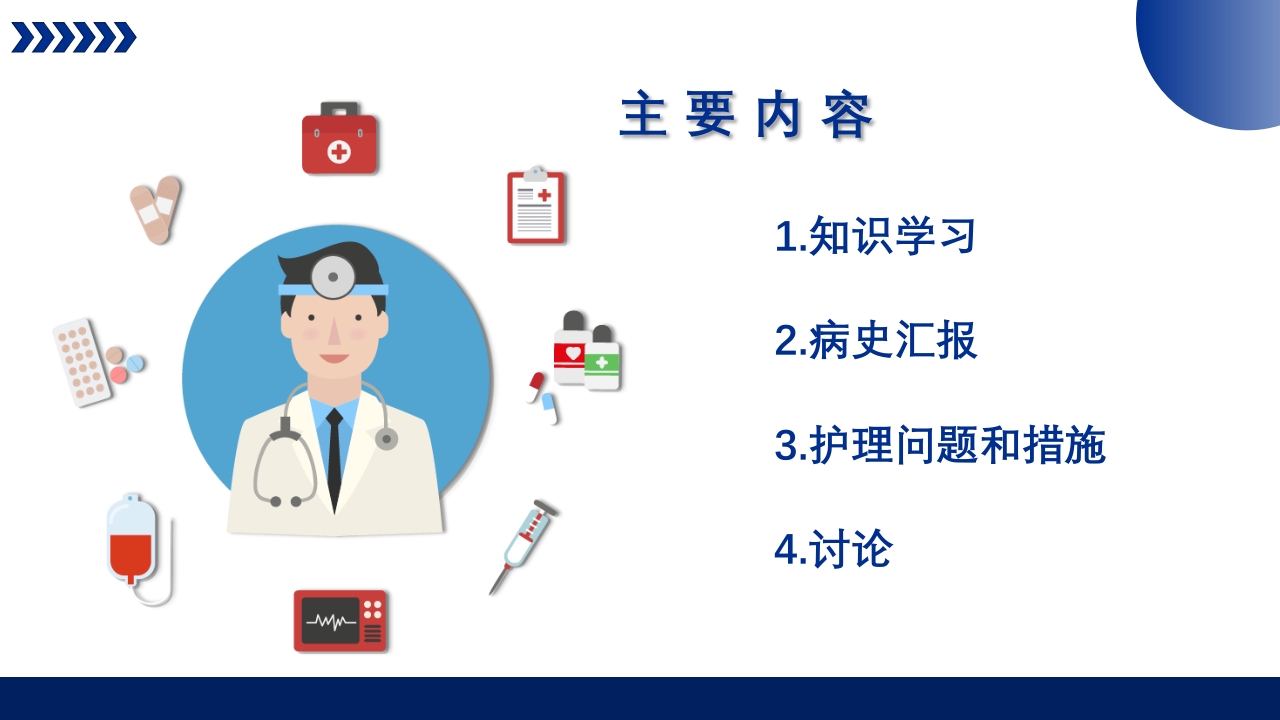 主 要 内 容

1.知识学习

2.病史汇报

3.护理问题和措施

4.讨论